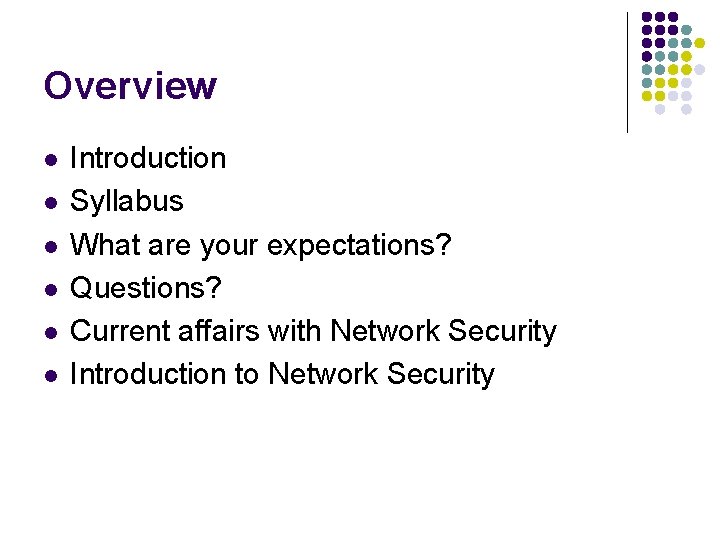 Overview

- Introduction
- Syllabus
- What are your expectations?
- Questions?
- Current affairs with Network Security
- Introduction to Network Security